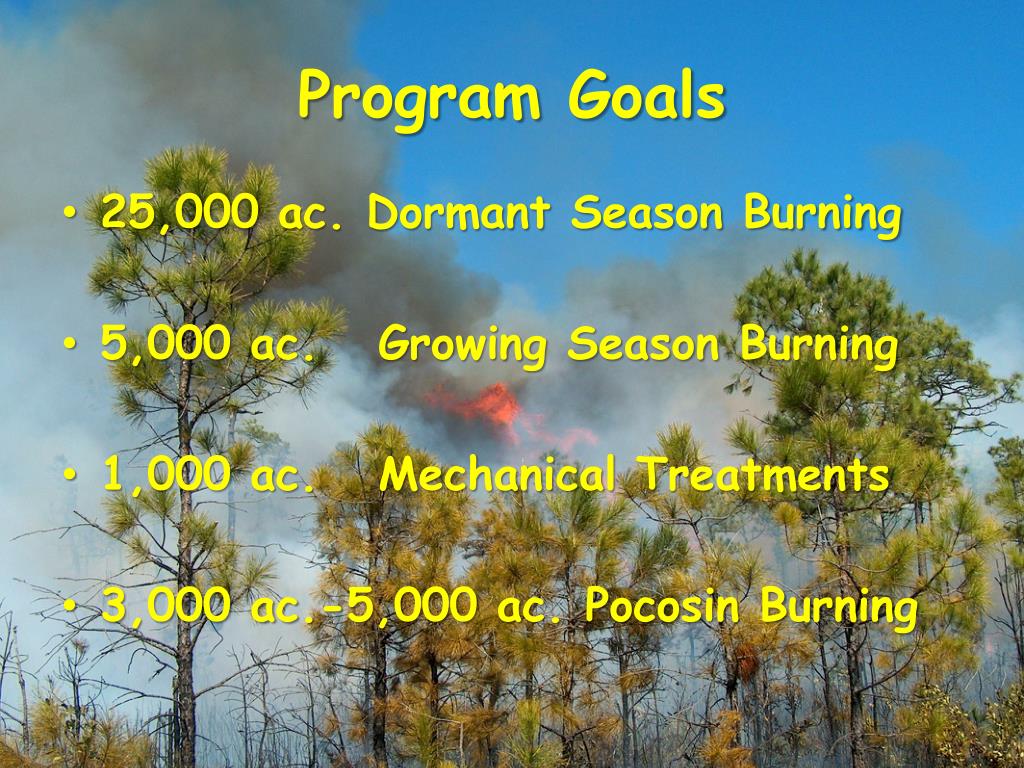 Program Goals

• 25,000 ac. Dormant Season Burning

• 5,000 ac. Growing Season Burning

• 1,000 ac. Mechanical Treatments

• 3,000 ac.-5,000 ac. Pocosin Burning